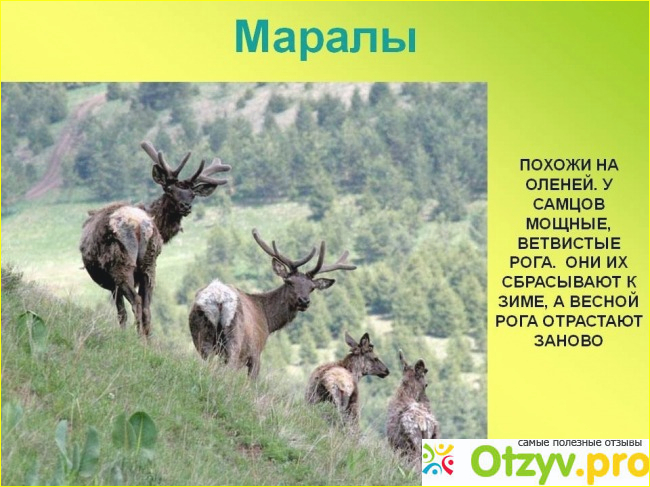 Маралы

ПОХОЖИ НА ОЛЕНЕЙ. У САМЦОВ МОЩНЫЕ, ВЕТВИСТЫЕ РОГА. ОНИ ИХ СБРАСЫВАЮТ К ЗИМЕ, А ВЕСНОЙ РОГА ОТРАСТАЮТ ЗАНОВО

самые полезные отзывы
Otzyv.pro